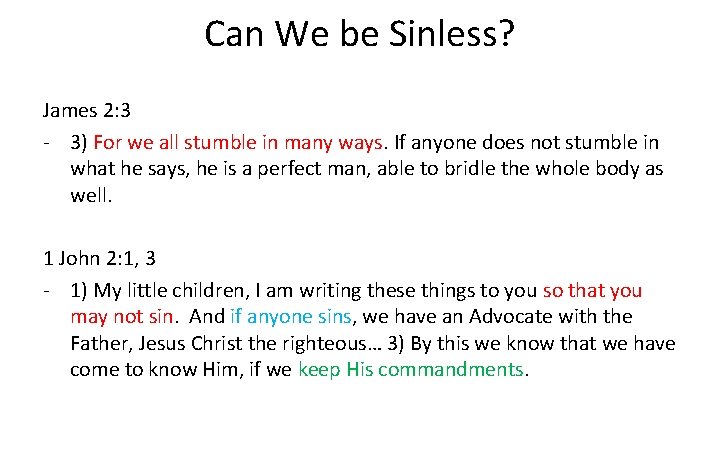 Can We be Sinless?

James 2:3

- 3) For we all stumble in many ways. If anyone does not stumble in what he says, he is a perfect man, able to bridle the whole body as well.

1 John 2:1, 3

- 1) My little children, I am writing these things to you so that you may not sin. And if anyone sins, we have an Advocate with the Father, Jesus Christ the righteous… 3) By this we know that we have come to know Him, if we keep His commandments.